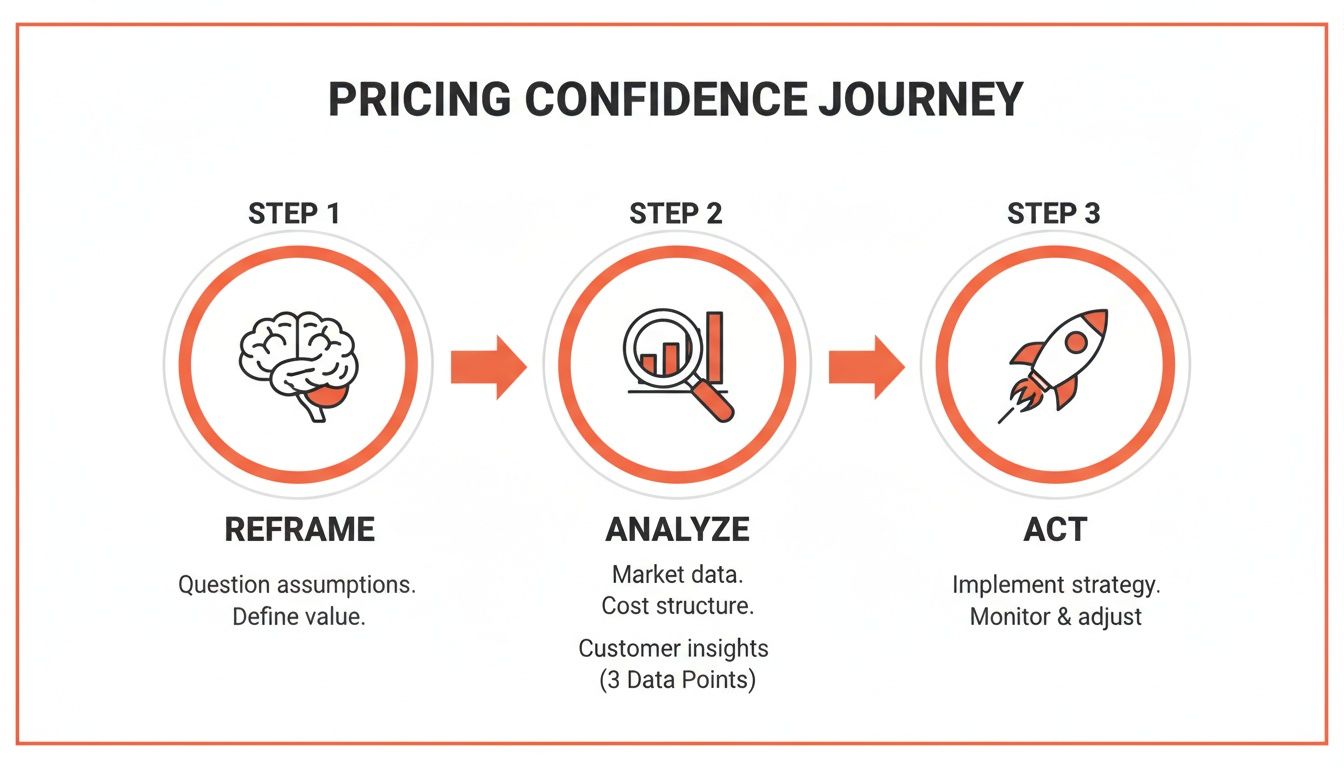 PRICING CONFIDENCE JOURNEY

STEP 1

REFRAME

Question assumptions.
Define value.

STEP 2

ANALYZE

Market data.
Cost structure.

Customer insights
(3 Data Points)

STEP 3

ACT

Implement strategy.
Monitor & adjust